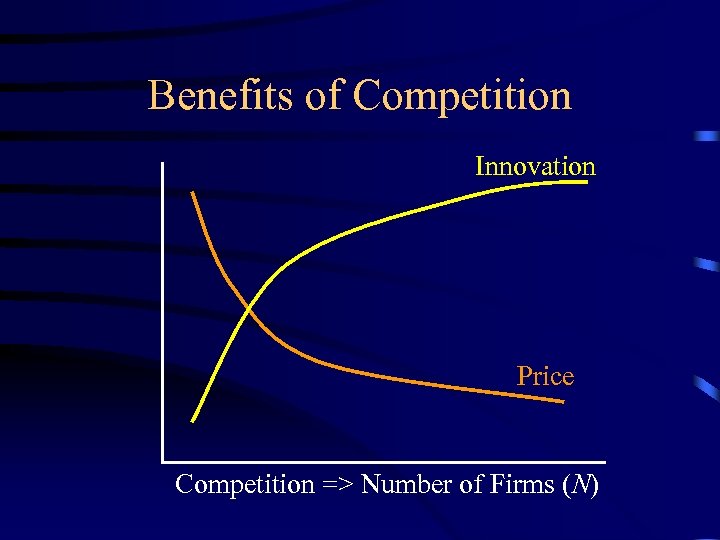 Benefits of Competition

Innovation

Price

Competition => Number of Firms ($N$)